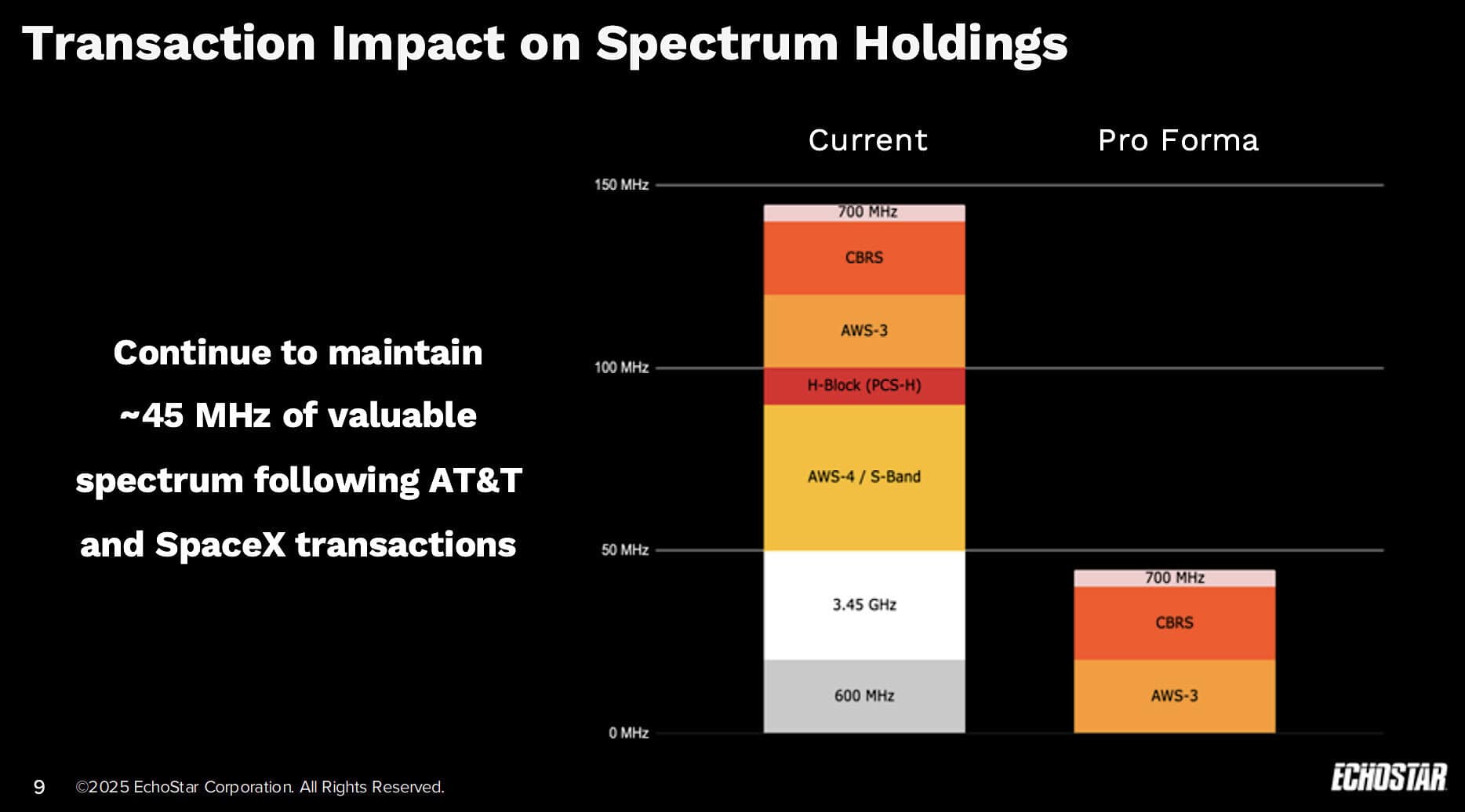 Transaction Impact on Spectrum Holdings

Continue to maintain ~45 MHz of valuable spectrum following AT&T and SpaceX transactions

Current

Pro Forma

150 MHz

100 MHz

50 MHz

0 MHz

700 MHz

CBRS

AWS-3

H-Block (PCS-H)

AWS-4 / S-Band

3.45 GHz

600 MHz

700 MHz

CBRS

AWS-3

9 ©2025 EchoStar Corporation. All Rights Reserved.

ECHOSTAR